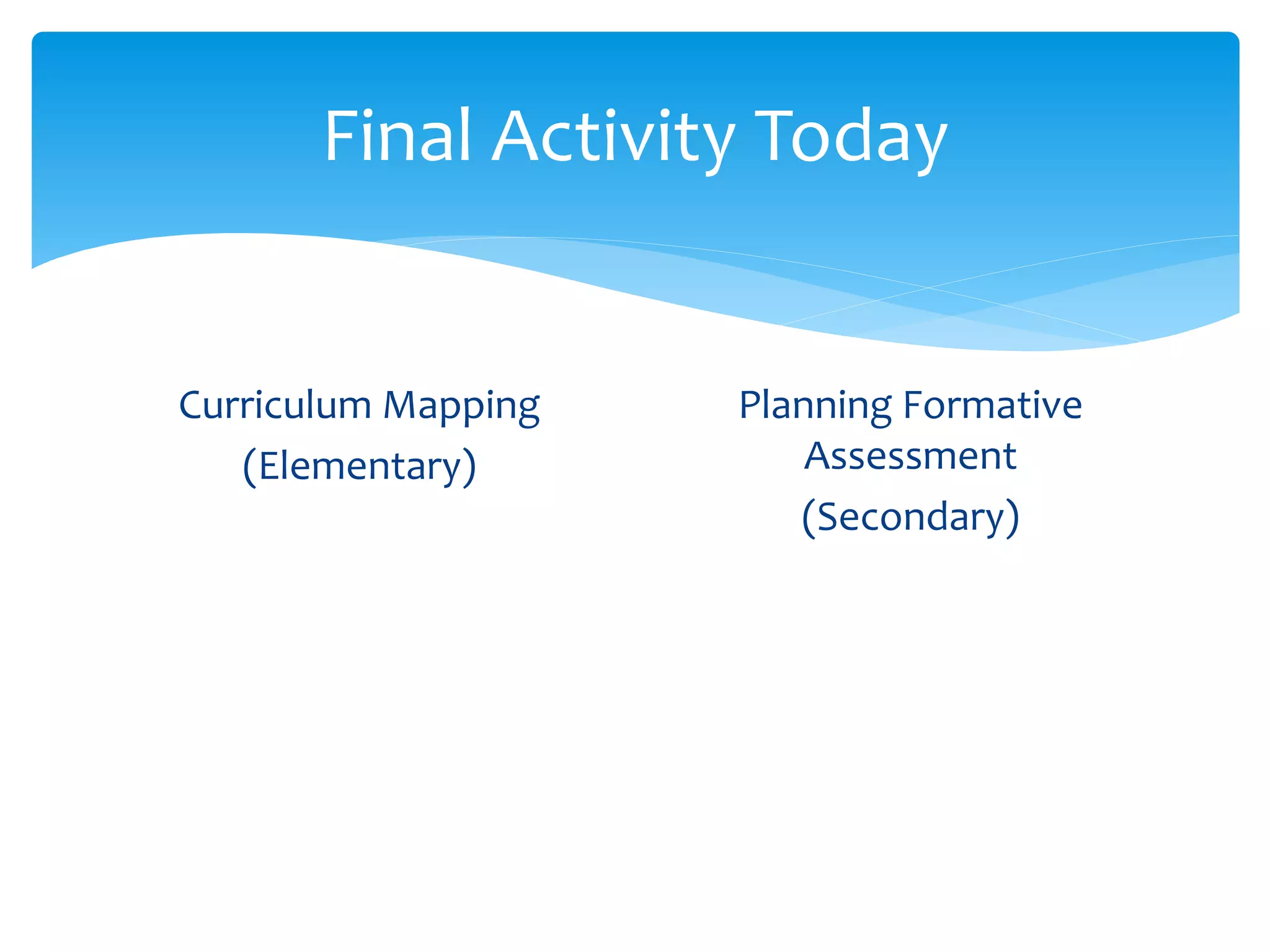 Final Activity Today

Curriculum Mapping

(Elementary)

Planning Formative Assessment

(Secondary)